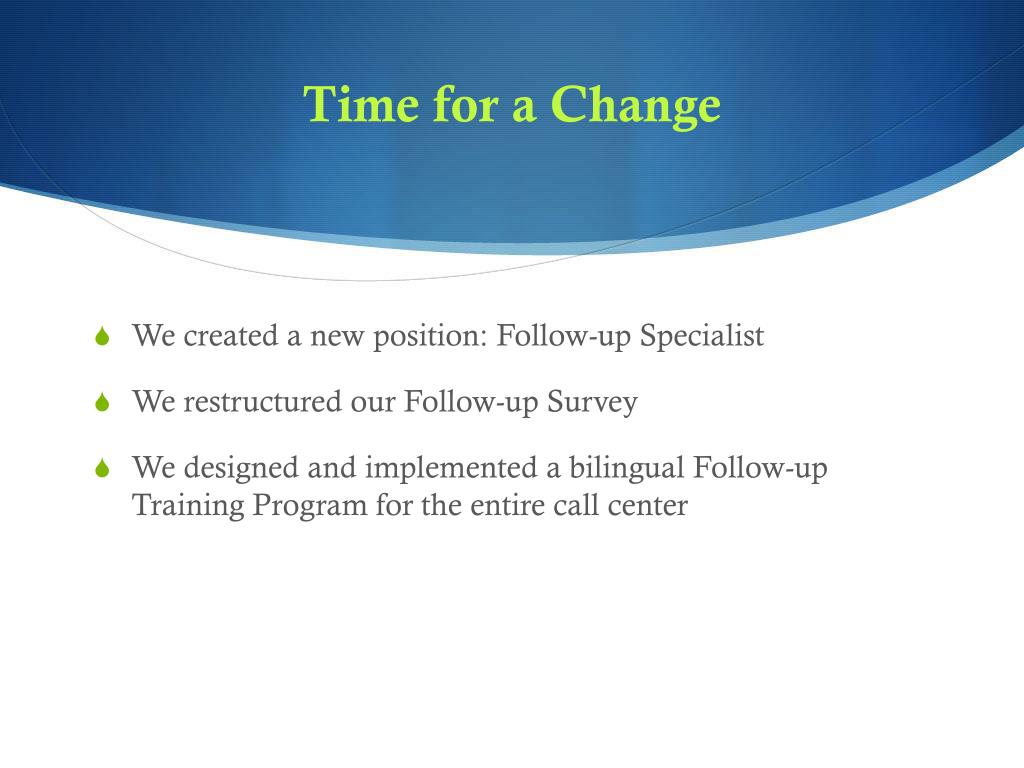 Time for a Change

We created a new position: Follow-up Specialist

We restructured our Follow-up Survey

We designed and implemented a bilingual Follow-up Training Program for the entire call center